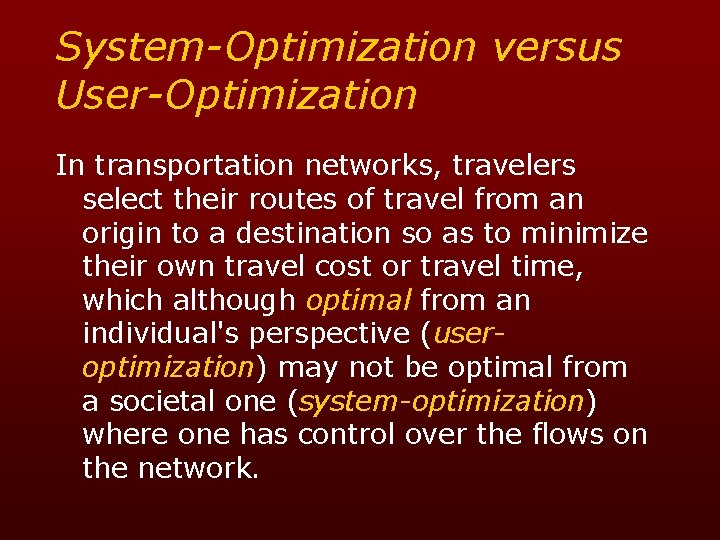 System-Optimization versus User-Optimization

In transportation networks, travelers select their routes of travel from an origin to a destination so as to minimize their own travel cost or travel time, which although optimal from an individual's perspective (user-optimization) may not be optimal from a societal one (system-optimization) where one has control over the flows on the network.